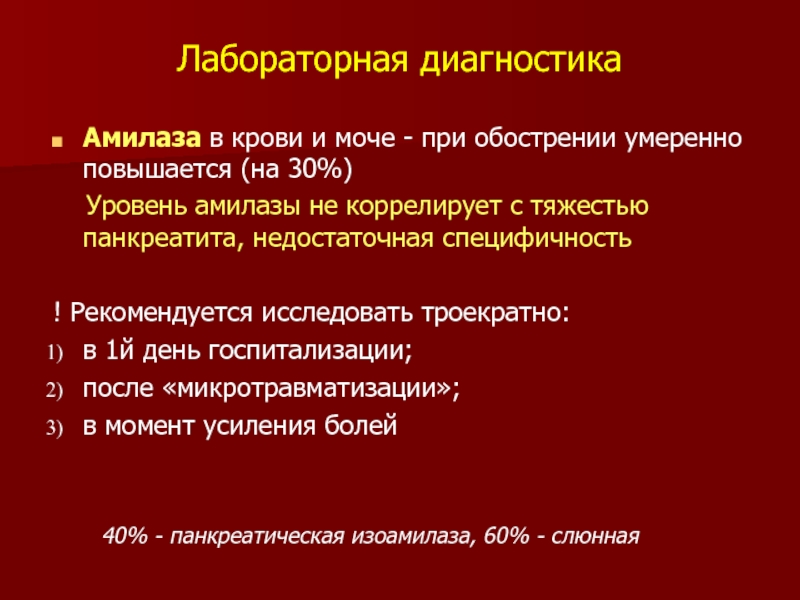 Лабораторная диагностика

Амилаза в крови и моче - при обострении умеренно повышается (на 30%)

Уровень амилазы не коррелирует с тяжестью панкреатита, недостаточная специфичность

! Рекомендуется исследовать троекратно:

1) в 1й день госпитализации;
2) после «микротравматизации»;
3) в момент усиления болей

40% - панкреатическая изоамилаза, 60% - слюнная